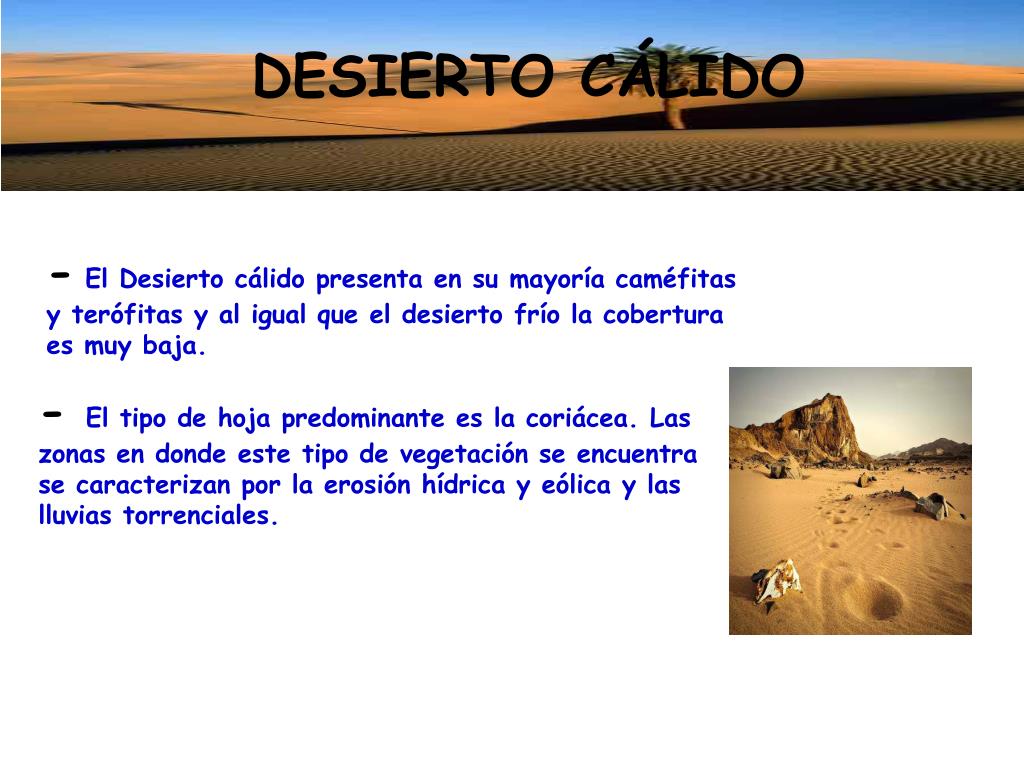 DESIERTO CÁLIDO

- El Desierto cálido presenta en su mayoría caméfitas y terófitas y al igual que el desierto frío la cobertura es muy baja.

- El tipo de hoja predominante es la coriácea. Las zonas en donde este tipo de vegetación se encuentra se caracterizan por la erosión hídrica y eólica y las lluvias torrenciales.